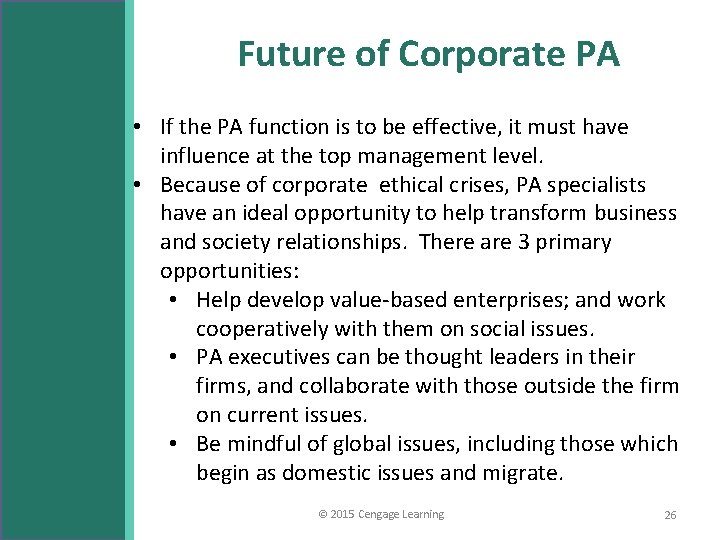 Future of Corporate PA

• If the PA function is to be effective, it must have influence at the top management level.
• Because of corporate ethical crises, PA specialists have an ideal opportunity to help transform business and society relationships. There are 3 primary opportunities:
  • Help develop value-based enterprises; and work cooperatively with them on social issues.
  • PA executives can be thought leaders in their firms, and collaborate with those outside the firm on current issues.
  • Be mindful of global issues, including those which begin as domestic issues and migrate.

© 2015 Cengage Learning

26